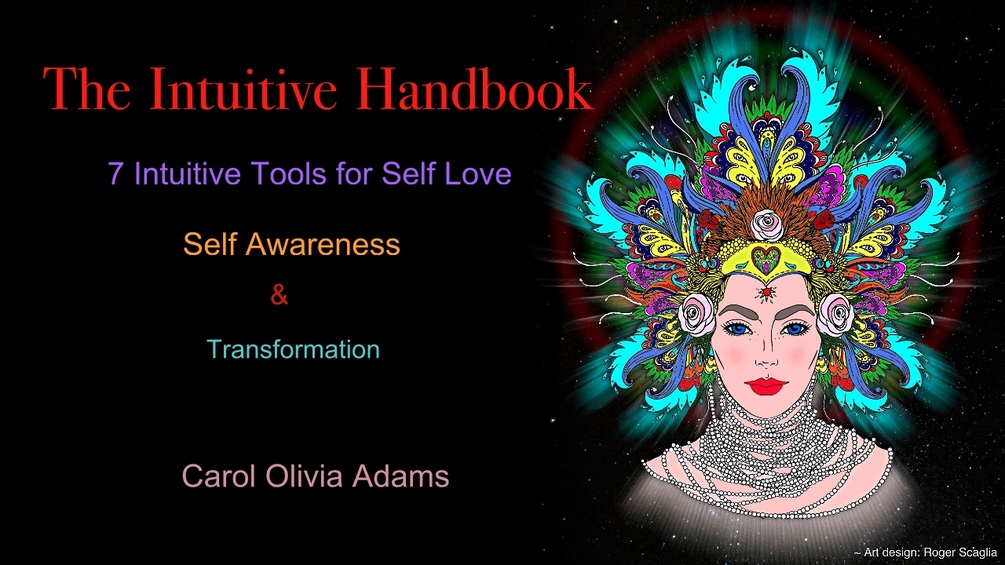 The Intuitive Handbook

7 Intuitive Tools for Self Love

Self Awareness

&

Transformation

Carol Olivia Adams

~ Art design: Roger Scaglia